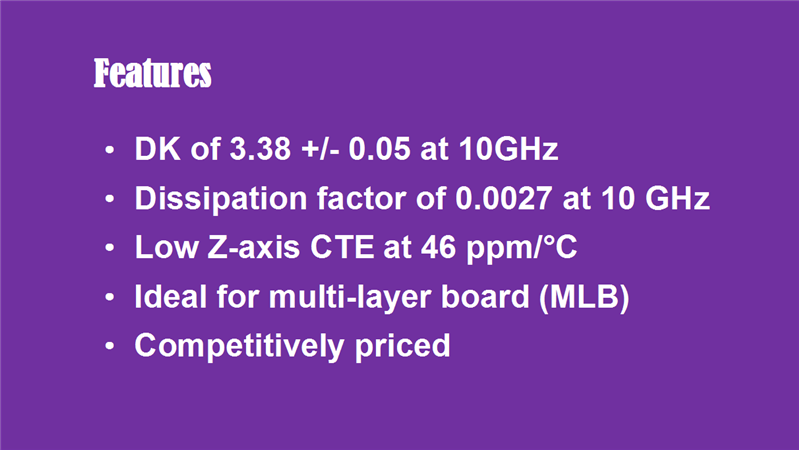 Features

• DK of 3.38 +/- 0.05 at 10GHz
• Dissipation factor of 0.0027 at 10 GHz
• Low Z-axis CTE at 46 ppm/°C
• Ideal for multi-layer board (MLB)
• Competitively priced